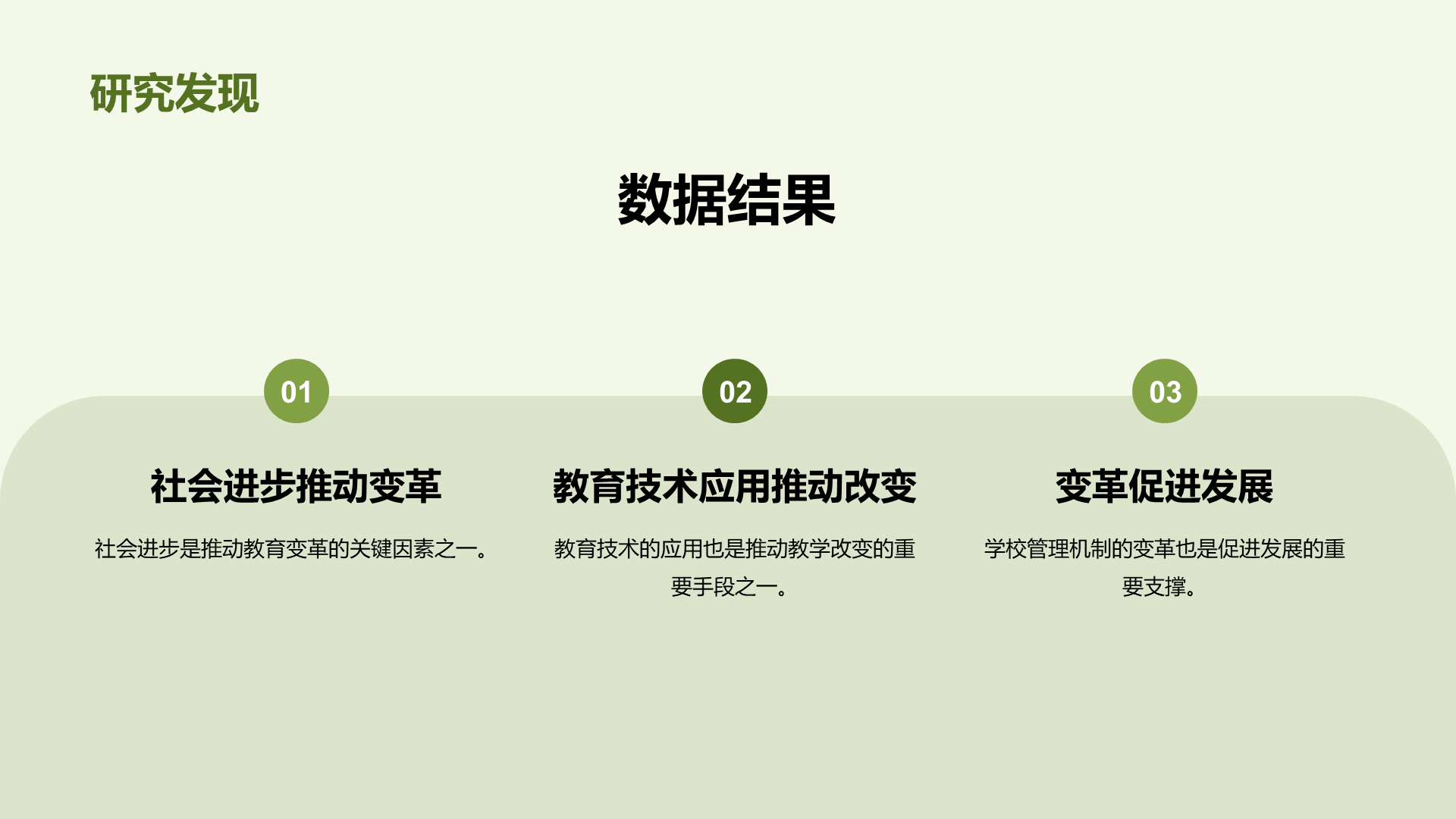 研究发现

数据结果

01

社会进步推动变革

社会进步是推动教育变革的关键因素之一。

02

教育技术应用推动改变

教育技术的应用也是推动教学改变的重要手段之一。

03

变革促进发展

学校管理机制的变革也是促进发展的重要支撑。